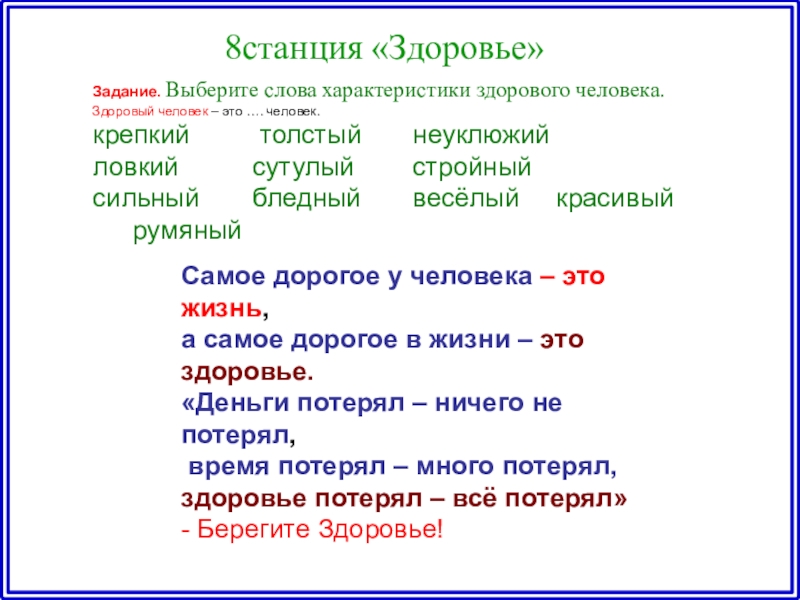 8станция «Здоровье»

Задание. Выберите слова характеристики здорового человека.
Здоровый человек – это …. человек.

крепкий толстый неуклюжий
ловкий сутулый стройный
сильный бледный весёлый красивый
румяный

Самое дорогое у человека – это жизнь,
а самое дорогое в жизни – это здоровье.
«Деньги потерял – ничего не потерял,
время потерял – много потерял,
здоровье потерял – всё потерял»
- Берегите Здоровье!